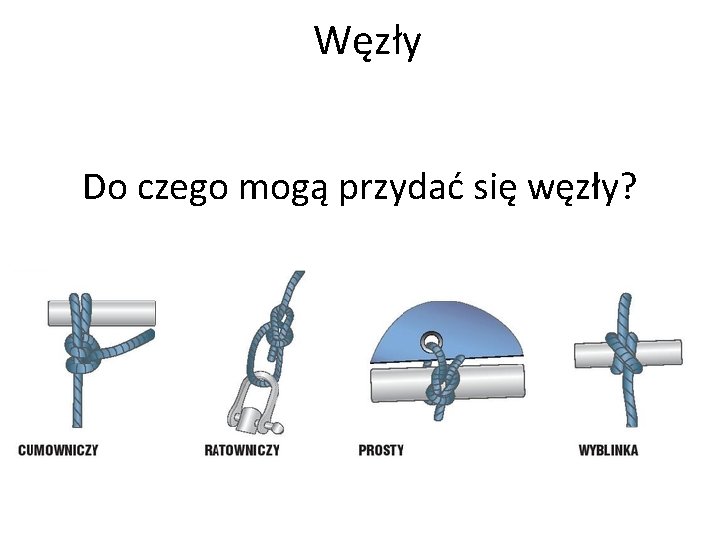 Węzły

Do czego mogą przydać się węzły?

CUMOWNICZY

RATOWNICZY

PROSTY

WYBLINKA